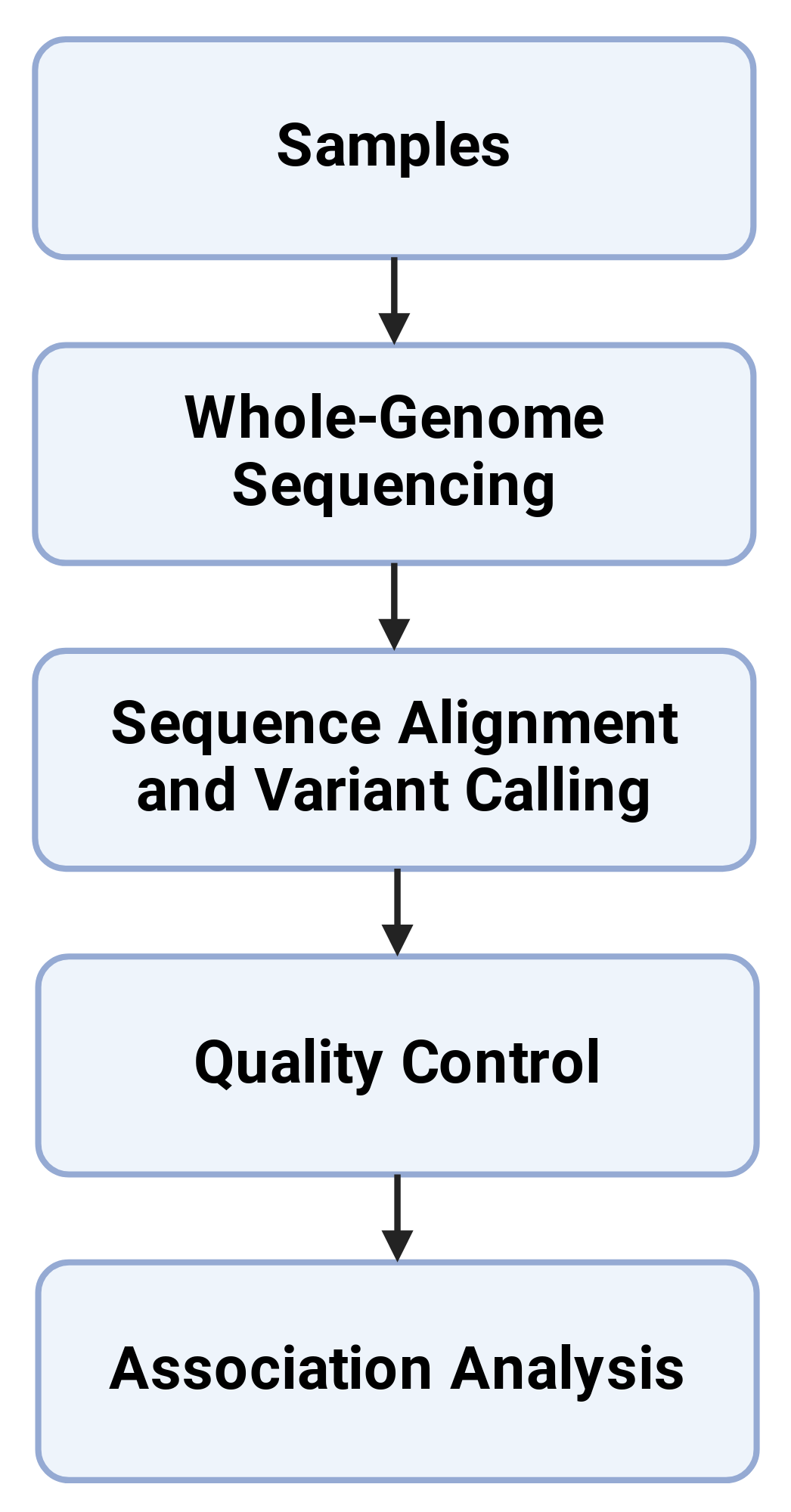 Samples

Whole-Genome Sequencing

Sequence Alignment and Variant Calling

Quality Control

Association Analysis